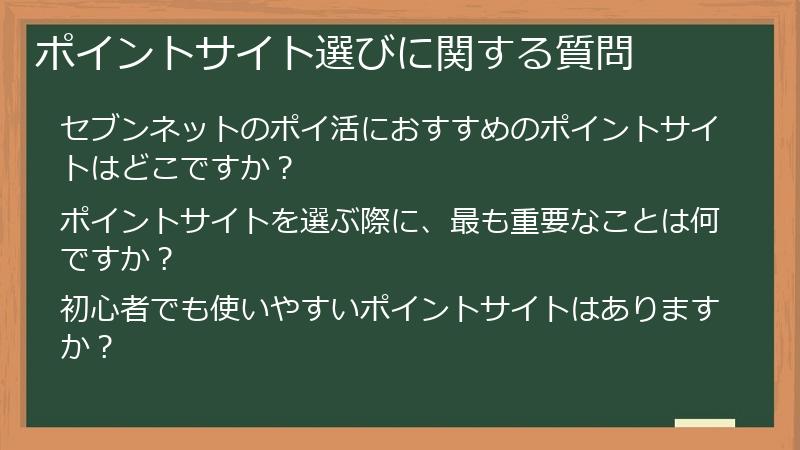 ポイントサイト選びに関する質問

セブンネットのポイ活におすすめのポイントサイトはどこですか？

ポイントサイトを選ぶ際に、最も重要なことは何ですか？

初心者でも使いやすいポイントサイトはありますか？